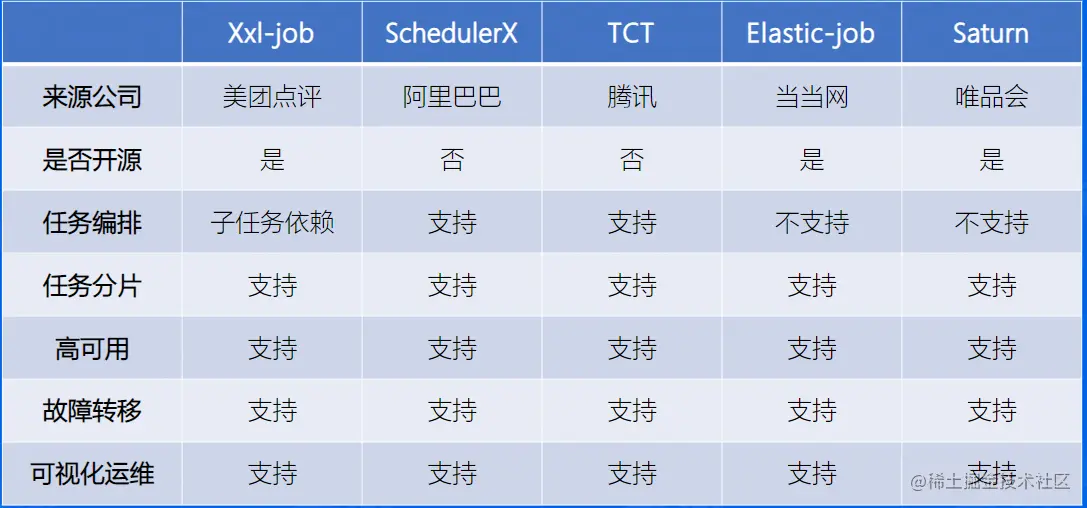 | | Xxl-job | SchedulerX | TCT | Elastic-job | Saturn |
|---|---|---|---|---|---|
| 来源公司 | 美团点评 | 阿里巴巴 | 腾讯 | 当当网 | 唯品会 |
| 是否开源 | 是 | 否 | 否 | 是 | 是 |
| 任务编排 | 子任务依赖 | 支持 | 支持 | 不支持 | 不支持 |
| 任务分片 | 支持 | 支持 | 支持 | 支持 | 支持 |
| 高可用 | 支持 | 支持 | 支持 | 支持 | 支持 |
| 故障转移 | 支持 | 支持 | 支持 | 支持 | 支持 |
| 可视化运维 | 支持 | 支持 | 支持 | 支持 | 支持 |

@稀土掘金技术社区